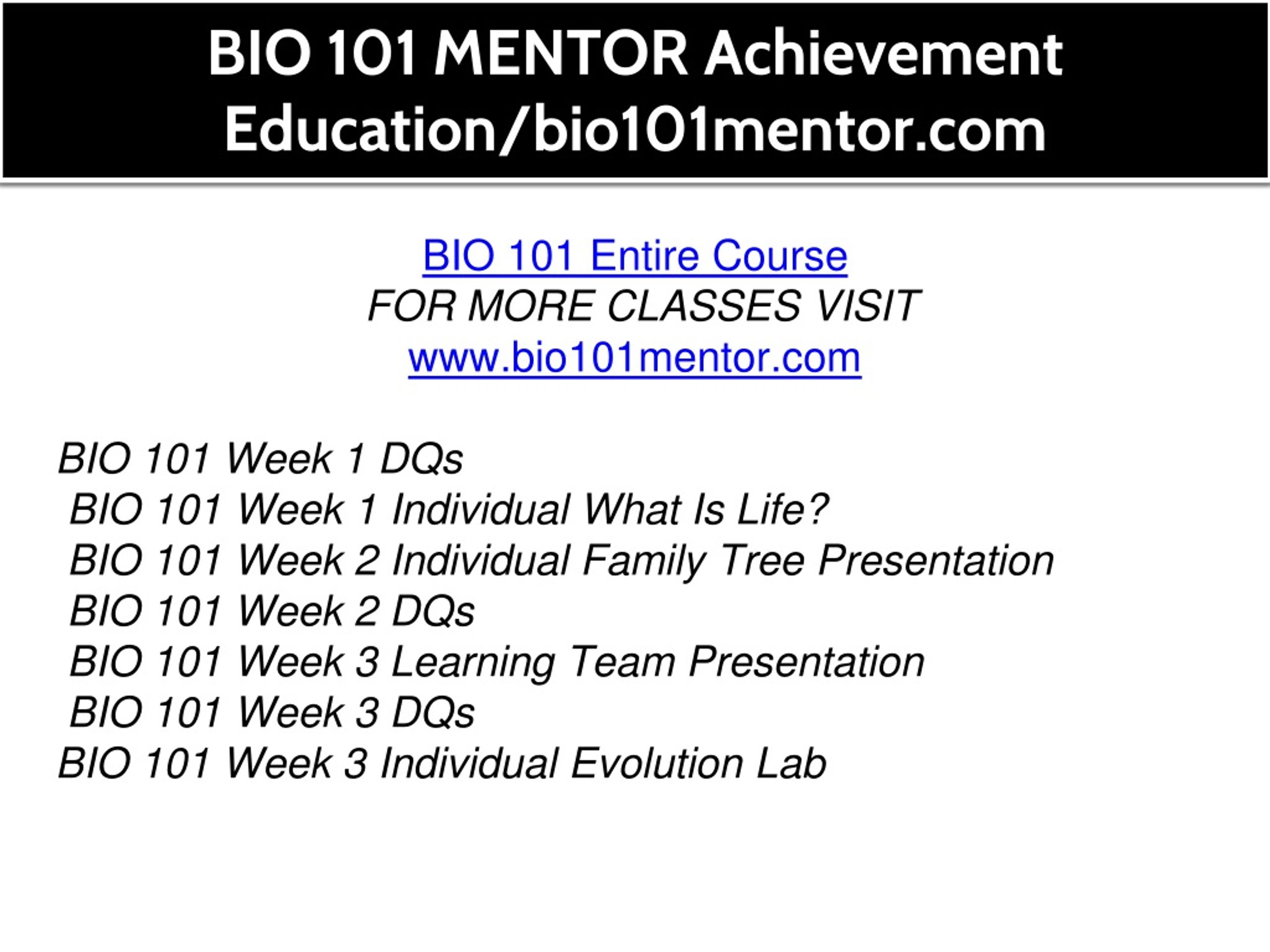 BIO 101 MENTOR Achievement Education/bio101mentor.com

BIO 101 Entire Course
FOR MORE CLASSES VISIT
www.bio101mentor.com

BIO 101 Week 1 DQs
BIO 101 Week 1 Individual What Is Life?
BIO 101 Week 2 Individual Family Tree Presentation
BIO 101 Week 2 DQs
BIO 101 Week 3 Learning Team Presentation
BIO 101 Week 3 DQs
BIO 101 Week 3 Individual Evolution Lab